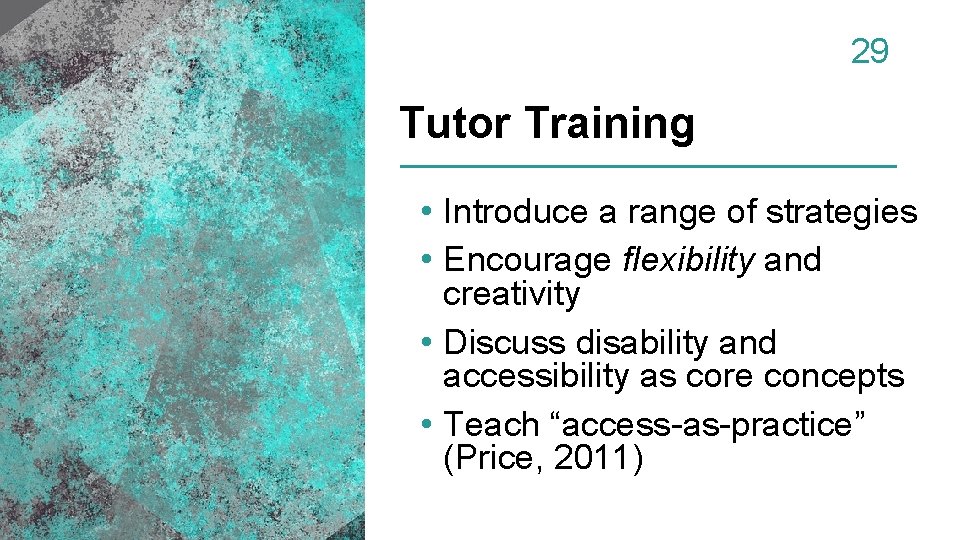 29

Tutor Training

• Introduce a range of strategies
• Encourage flexibility and creativity
• Discuss disability and accessibility as core concepts
• Teach "access-as-practice" (Price, 2011)